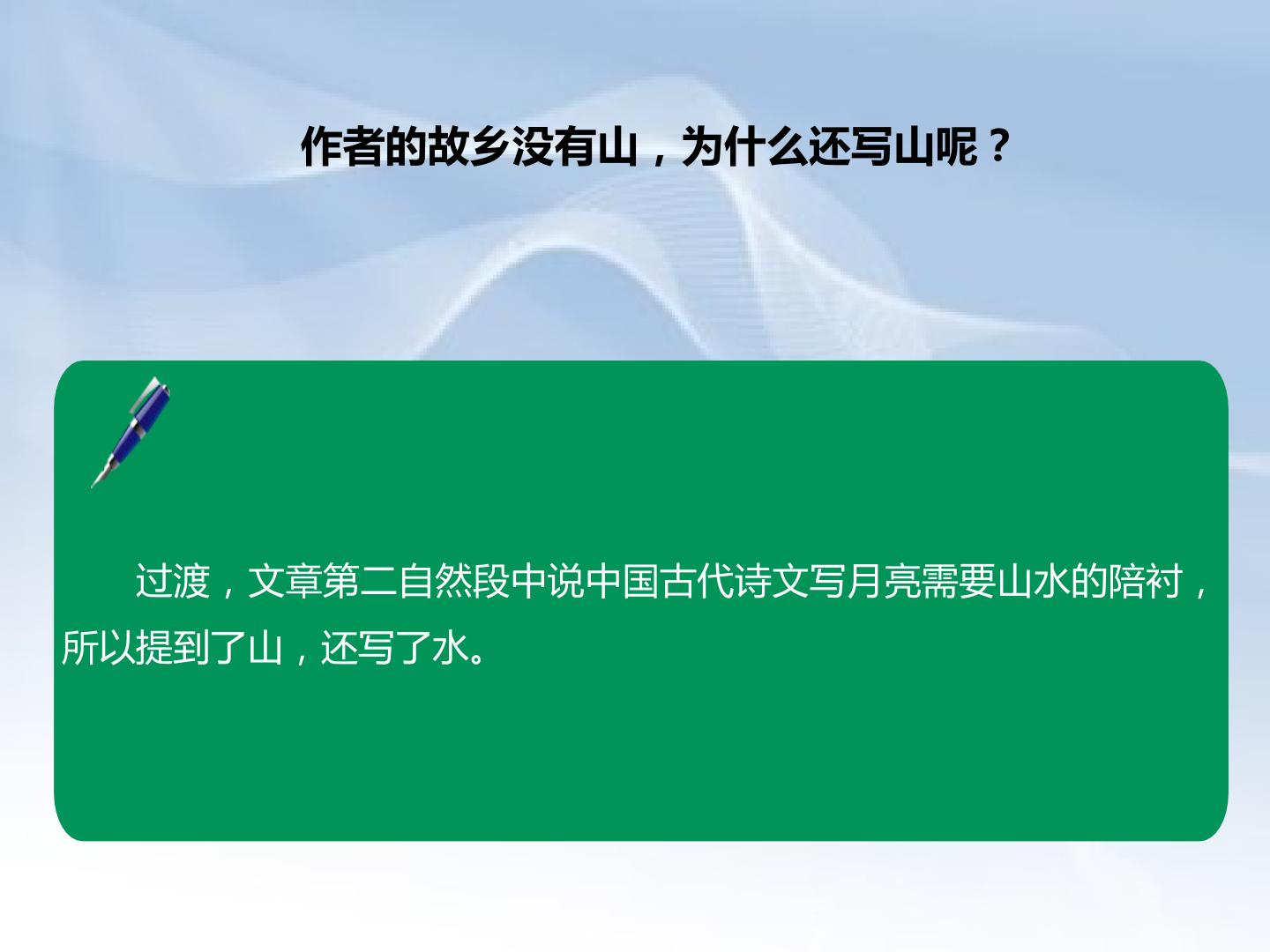 作者的故乡没有山，为什么还写山呢？

过渡，文章第二自然段中说中国古代诗文写月亮需要山水的陪衬，所以提到了山，还写了水。